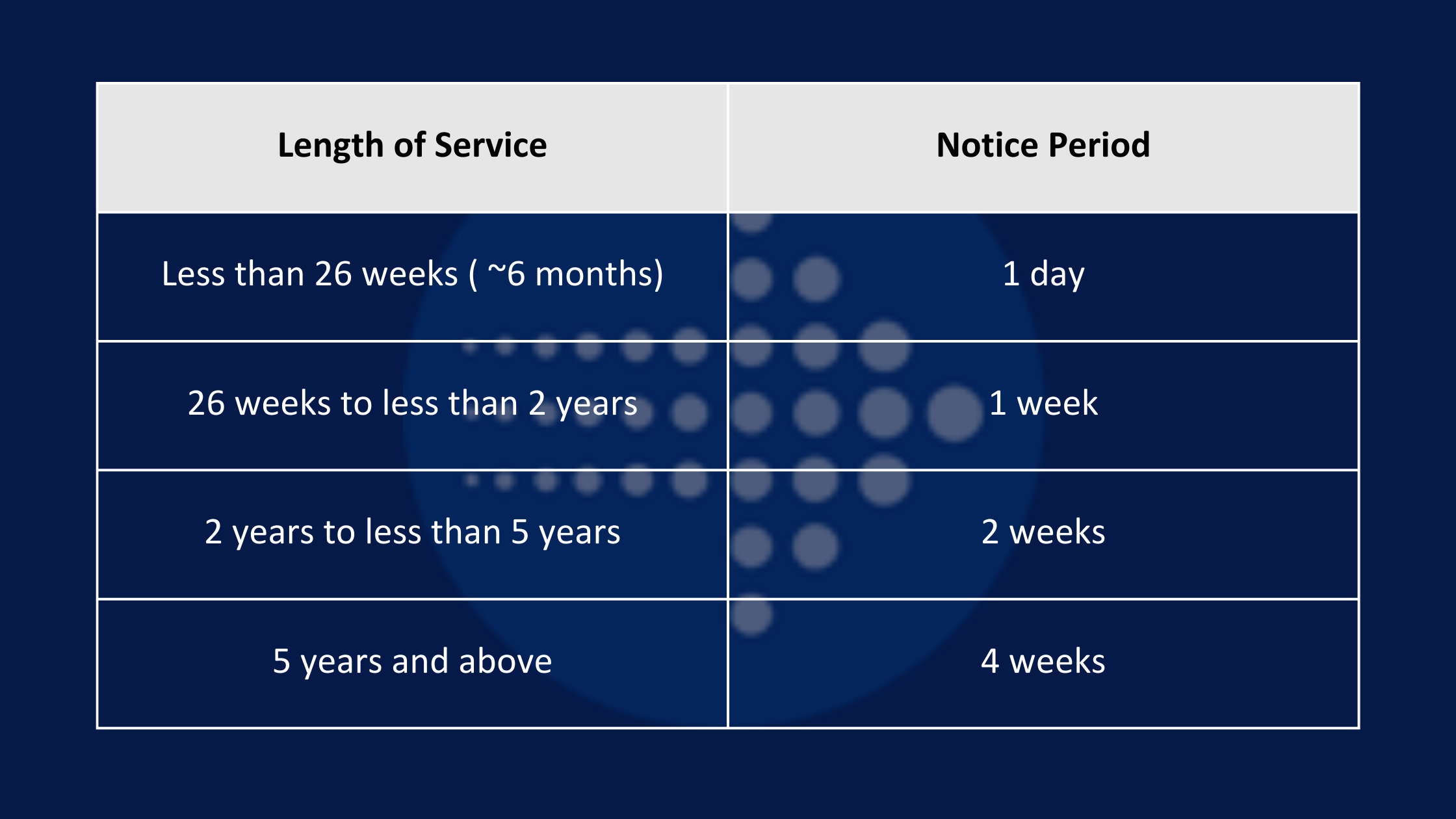 | Length of Service | Notice Period |
|---|---|
| Less than 26 weeks ( ~6 months) | 1 day |
| 26 weeks to less than 2 years | 1 week |
| 2 years to less than 5 years | 2 weeks |
| 5 years and above | 4 weeks |